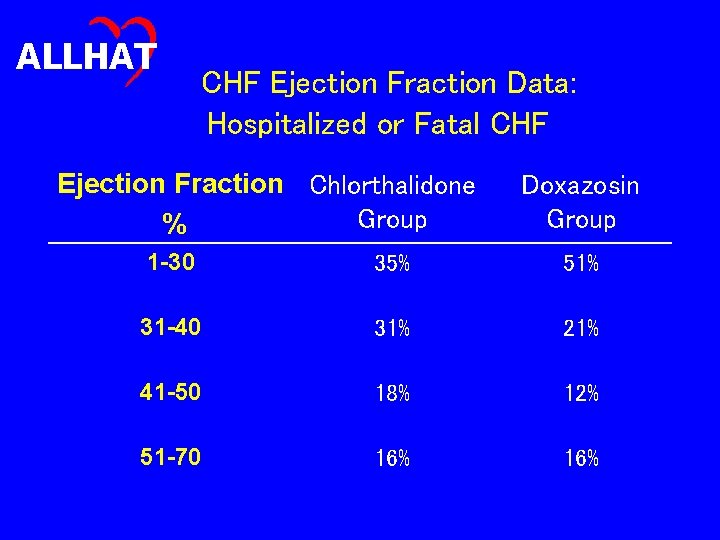 ALLHAT

CHF Ejection Fraction Data:
Hospitalized or Fatal CHF

| Ejection Fraction % | Chlorthalidone Group | Doxazosin Group |
|---|---|---|
| 1-30 | 35% | 51% |
| 31-40 | 31% | 21% |
| 41-50 | 18% | 12% |
| 51-70 | 16% | 16% |